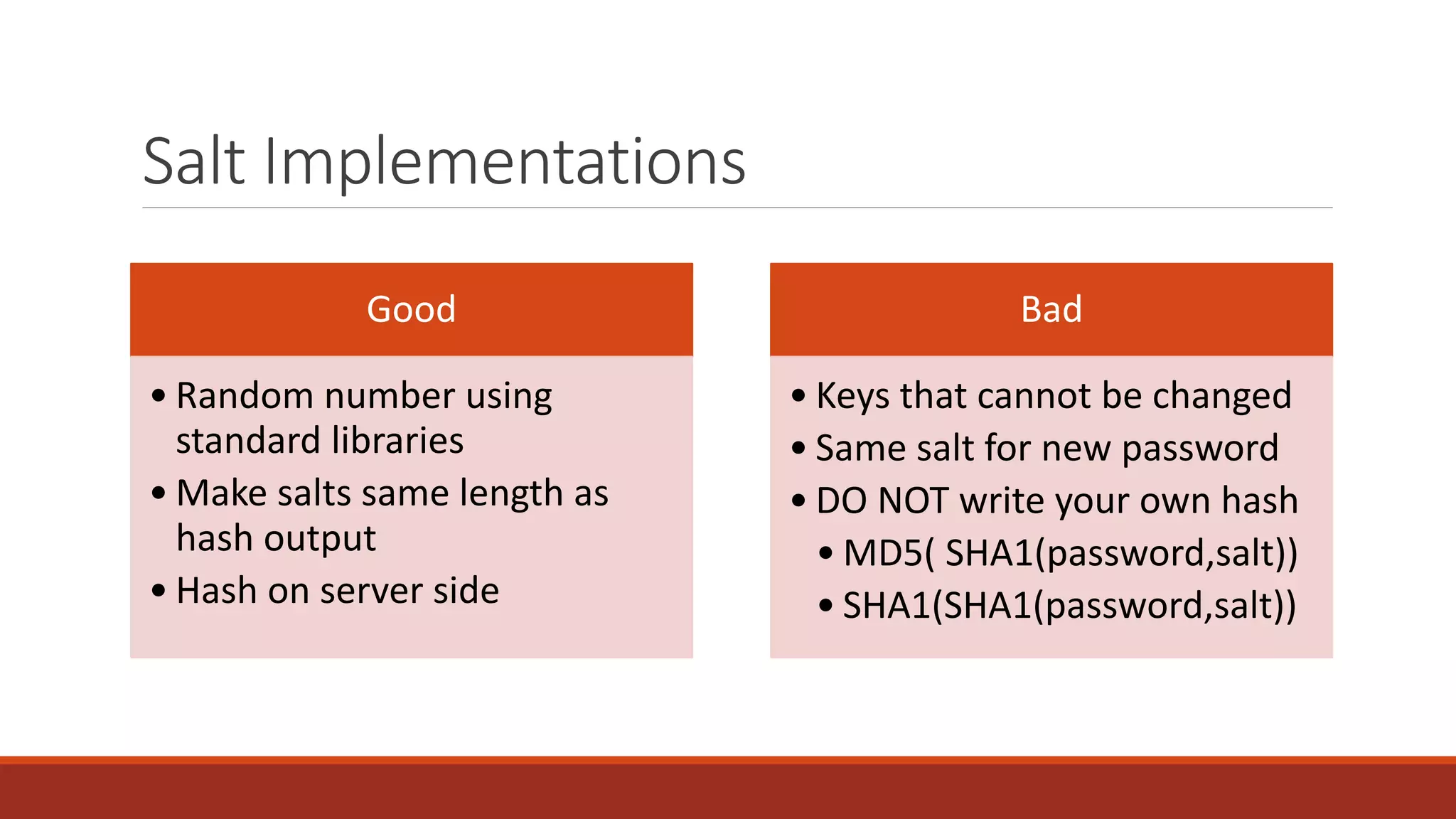 Salt Implementations

Good

• Random number using standard libraries
• Make salts same length as hash output
• Hash on server side

Bad

• Keys that cannot be changed
• Same salt for new password
• DO NOT write your own hash
  • MD5( SHA1(password,salt))
  • SHA1(SHA1(password,salt))